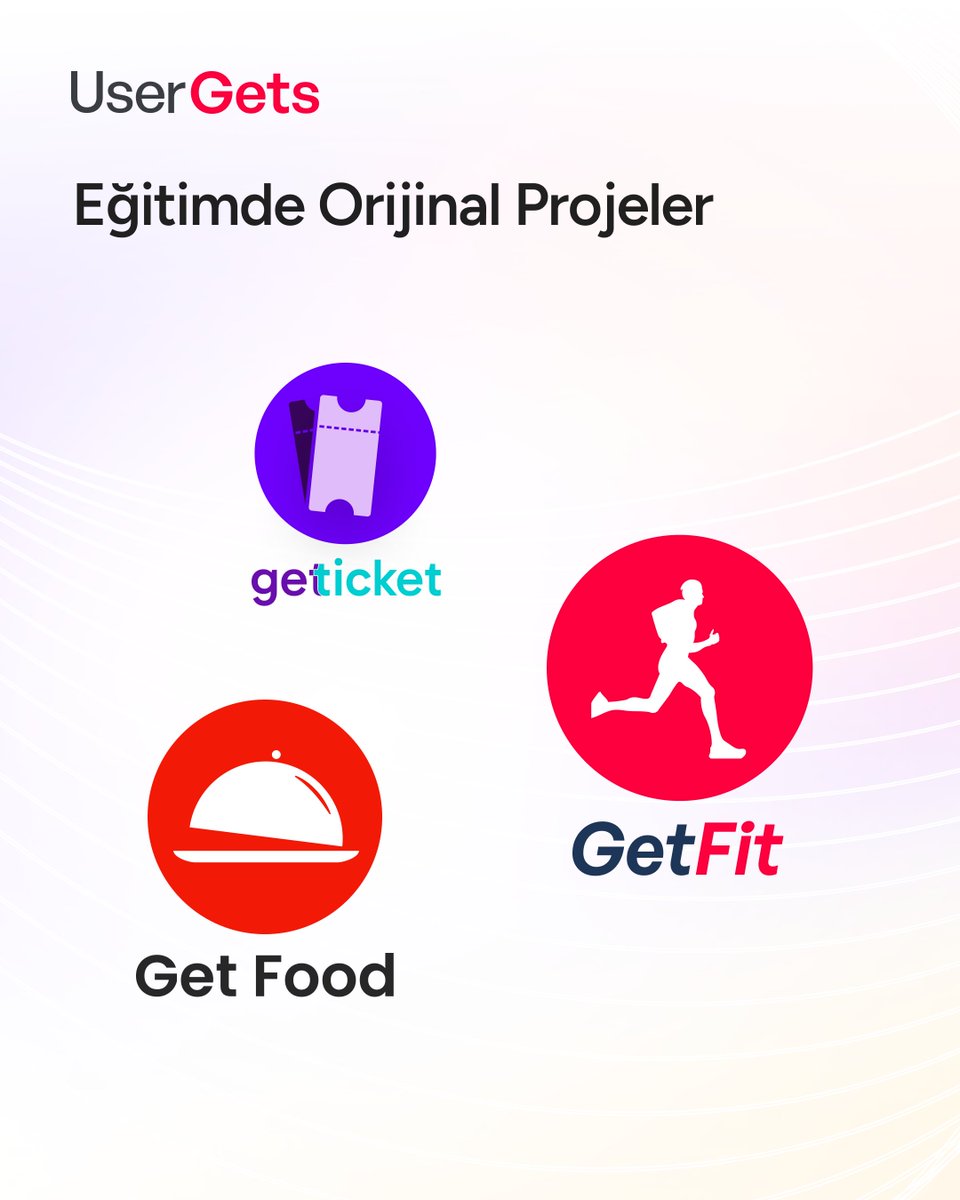 UserGets

Eğitimde Orijinal Projeler

getticket

GetFit

Get Food